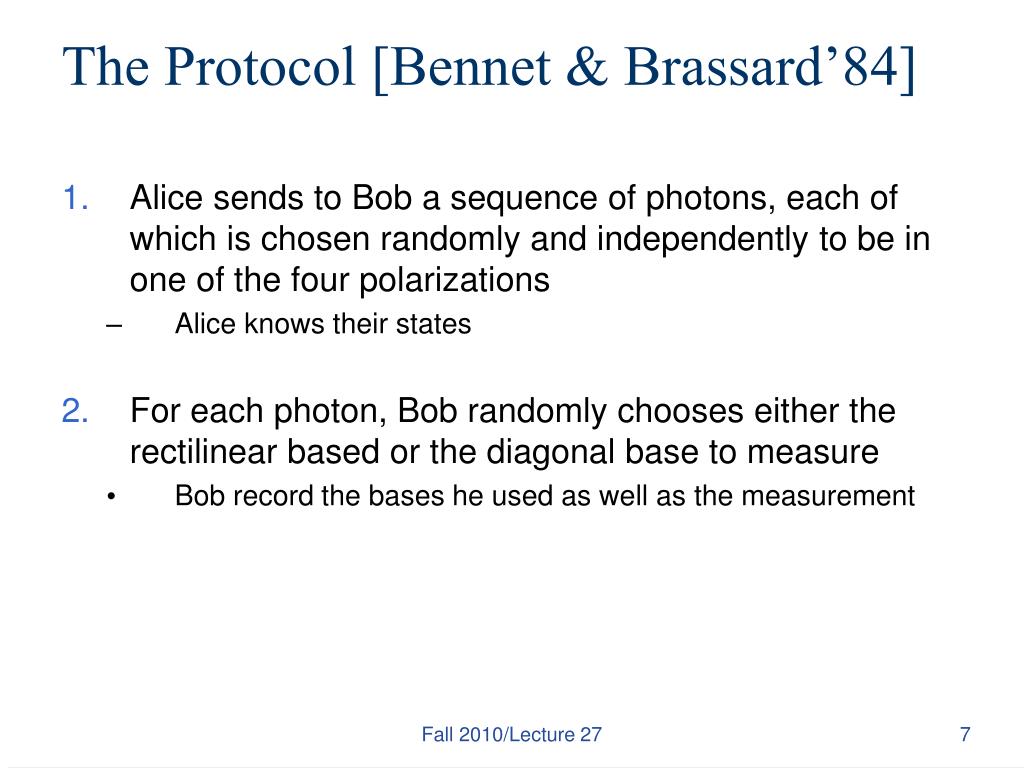 The Protocol [Bennet & Brassard’84]

1. Alice sends to Bob a sequence of photons, each of which is chosen randomly and independently to be in one of the four polarizations
– Alice knows their states

2. For each photon, Bob randomly chooses either the rectilinear based or the diagonal base to measure
• Bob record the bases he used as well as the measurement

Fall 2010/Lecture 27

7